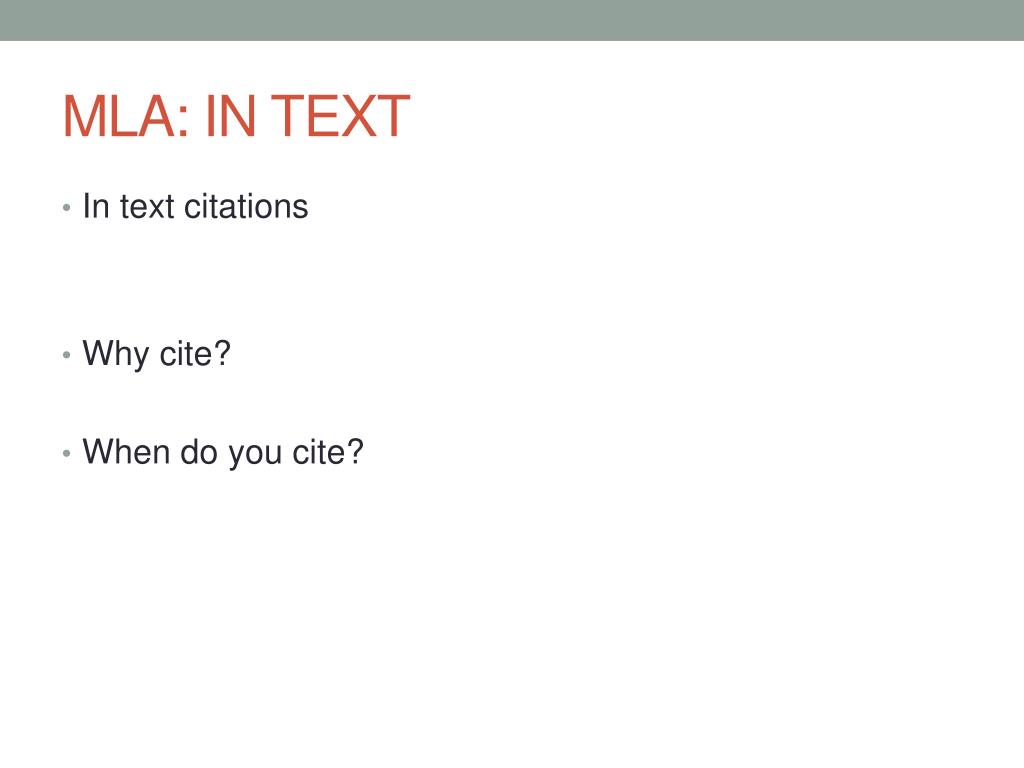 MLA: IN TEXT

• In text citations

• Why cite?

• When do you cite?